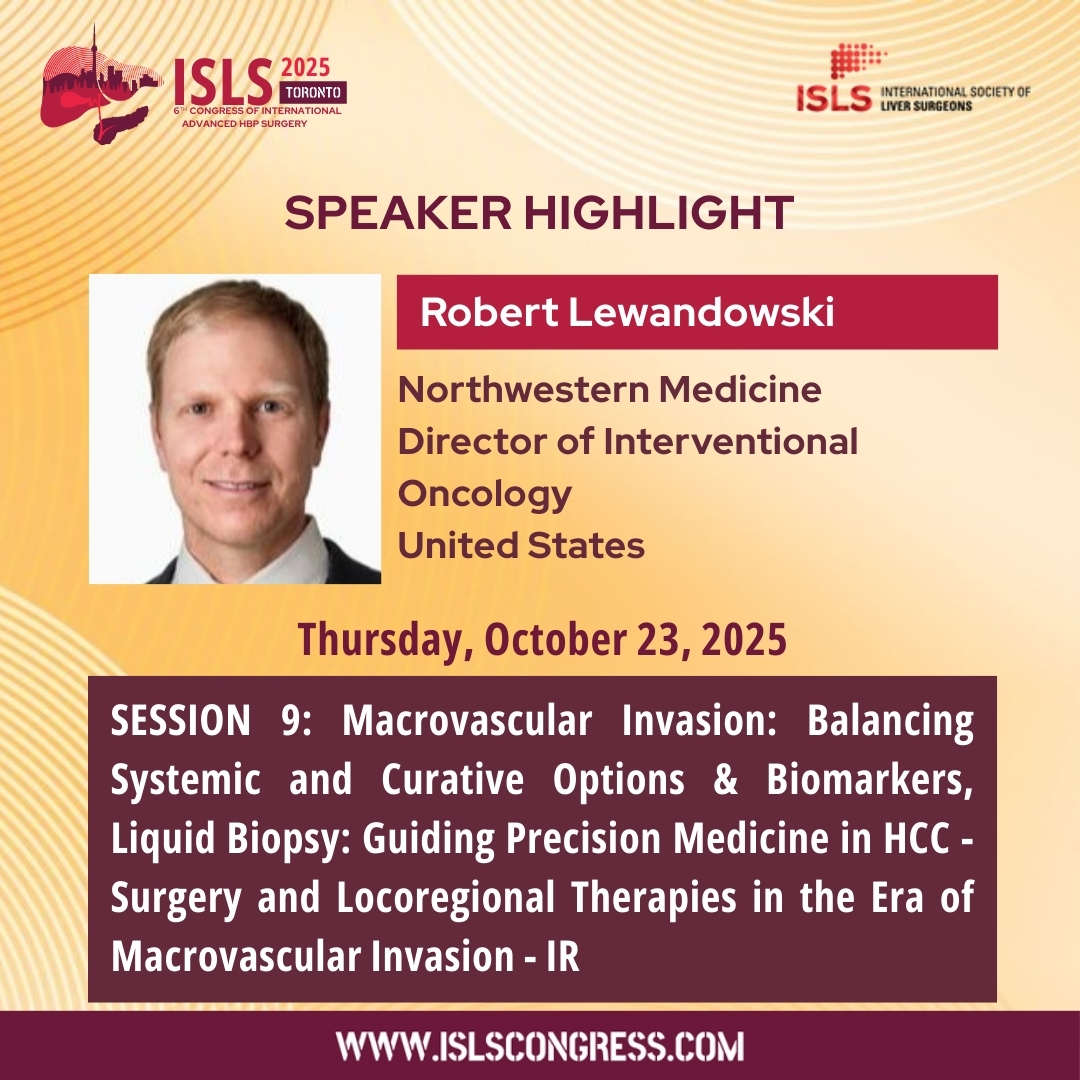 ISLS 2025 TORONTO
6TH CONGRESS OF INTERNATIONAL ADVANCED HBP SURGERY

ISLS INTERNATIONAL SOCIETY OF LIVER SURGEONS

SPEAKER HIGHLIGHT

Robert Lewandowski

Northwestern Medicine
Director of Interventional Oncology
United States

Thursday, October 23, 2025

SESSION 9: Macrovascular Invasion: Balancing Systemic and Curative Options & Biomarkers, Liquid Biopsy: Guiding Precision Medicine in HCC - Surgery and Locoregional Therapies in the Era of Macrovascular Invasion - IR

WWW.ISLSCONGRESS.COM